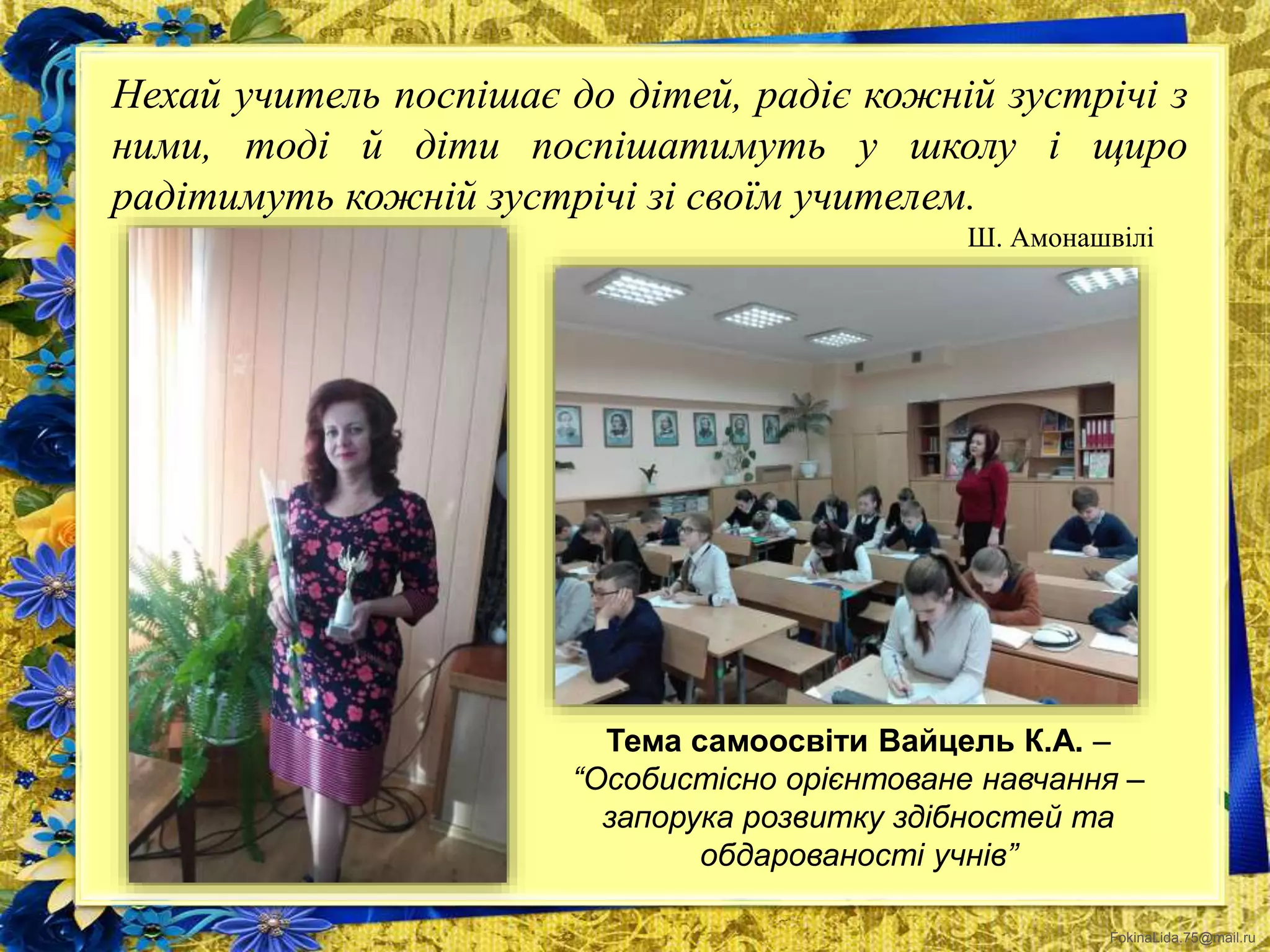 Нехай учитель поспішає до дітей, радіє кожній зустрічі з ними, тоді й діти поспішатимуть у школу і щиро радітимуть кожній зустрічі зі своїм учителем.

Ш. Амонашвілі

Тема самоосвіти Вайцель К.А. – “Особистісно орієнтоване навчання – запорука розвитку здібностей та обдарованості учнів”

FokinaLida.75@mail.ru